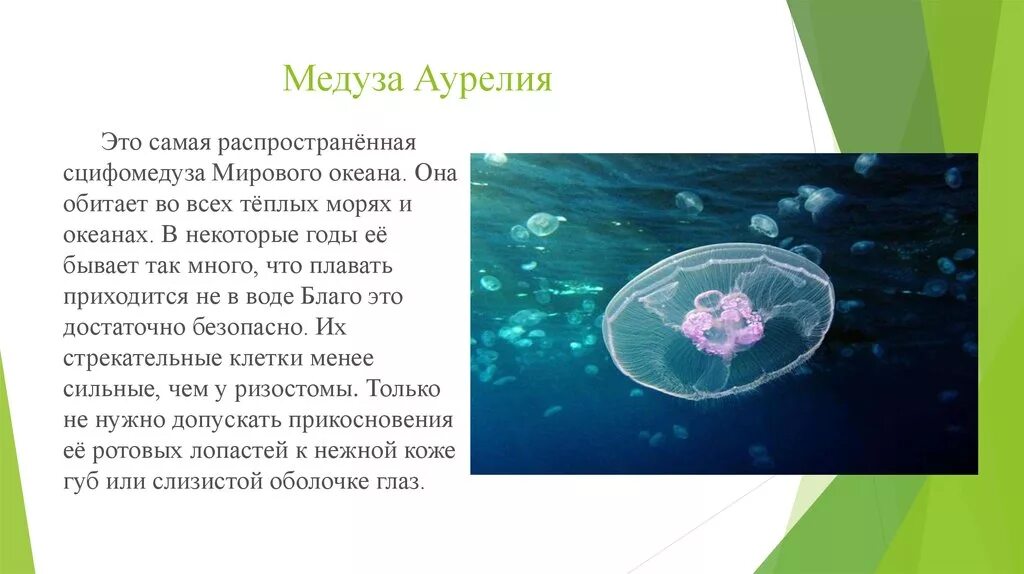 Медуза Аурелия

Это самая распространённая сцифомедуза Мирового океана. Она обитает во всех тёплых морях и океанах. В некоторые годы её бывает так много, что плавать приходится не в воде Благо это достаточно безопасно. Их стрекательные клетки менее сильные, чем у ризостомы. Только не нужно допускать прикосновения её ротовых лопастей к нежной коже губ или слизистой оболочке глаз.